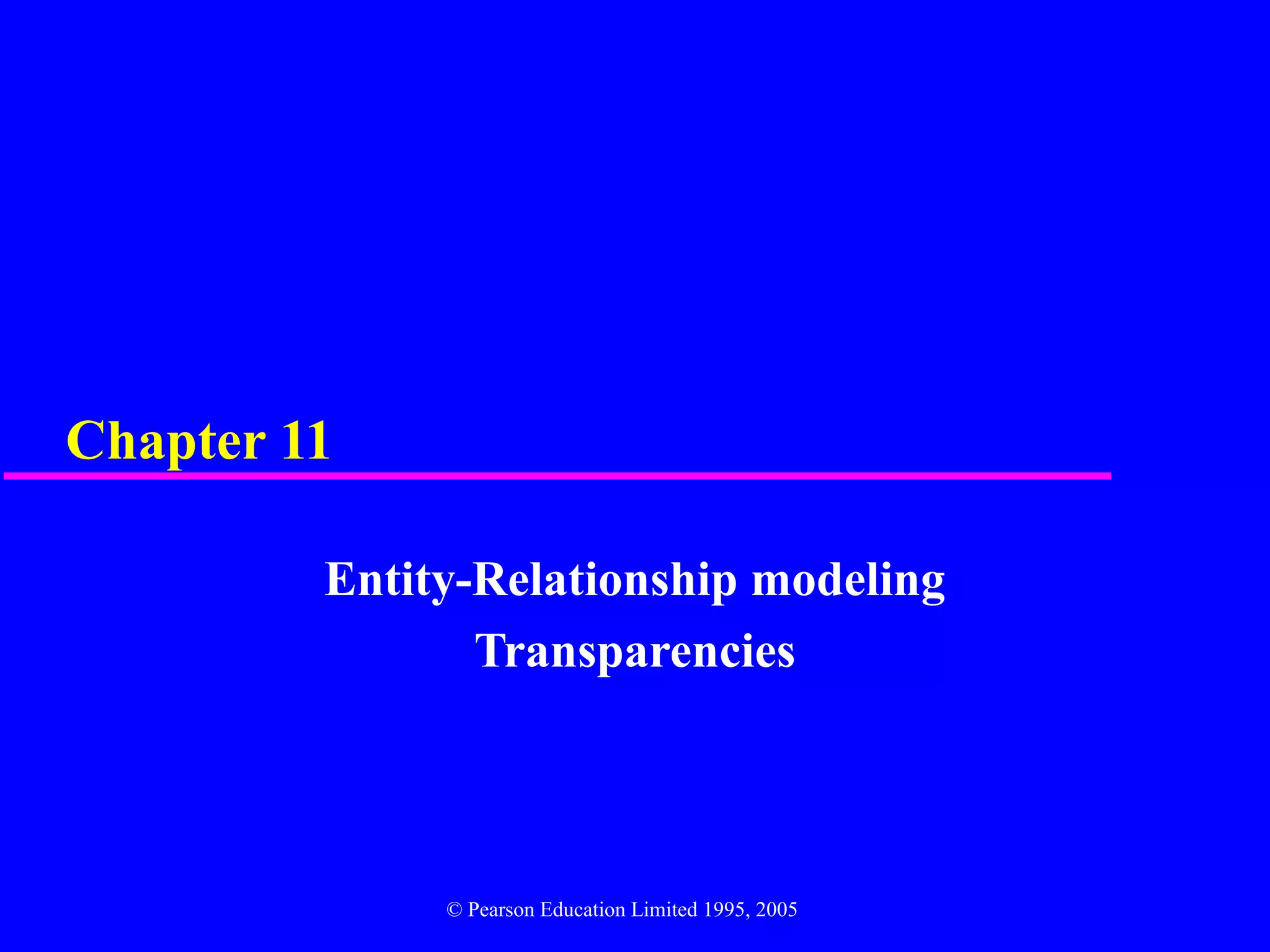 Chapter 11

Entity-Relationship modeling
Transparencies

© Pearson Education Limited 1995, 2005